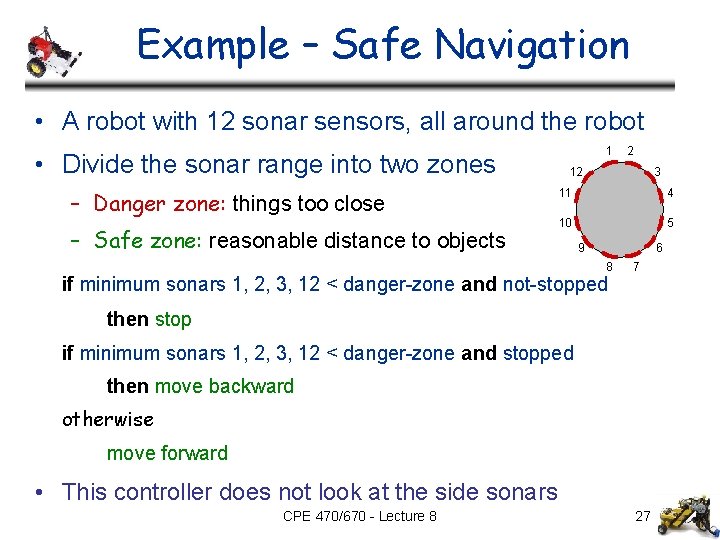 Example – Safe Navigation

• A robot with 12 sonar sensors, all around the robot

• Divide the sonar range into two zones

– Danger zone: things too close

– Safe zone: reasonable distance to objects

1 2 3 4 5 6 7 8 9 10 11 12

if minimum sonars 1, 2, 3, 12 < danger-zone and not-stopped

then stop

if minimum sonars 1, 2, 3, 12 < danger-zone and stopped

then move backward

otherwise

move forward

• This controller does not look at the side sonars

CPE 470/670 - Lecture 8

27